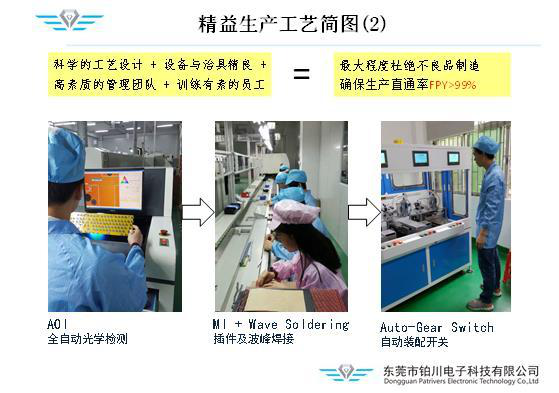 精益生产工艺简图(2)

科学的工艺设计 + 设备与治具精良 + 高素质的管理团队 + 训练有素的员工

=

最大程度杜绝不良品制造
确保生产直通率FPY>99%

AOI
全自动光学检测

MI + Wave Soldering
插件及波峰焊接

Auto-Gear Switch
自动装配开关

东莞市铂川电子科技有限公司
Dongguan Patrivers Electronic Technology Co.,Ltd